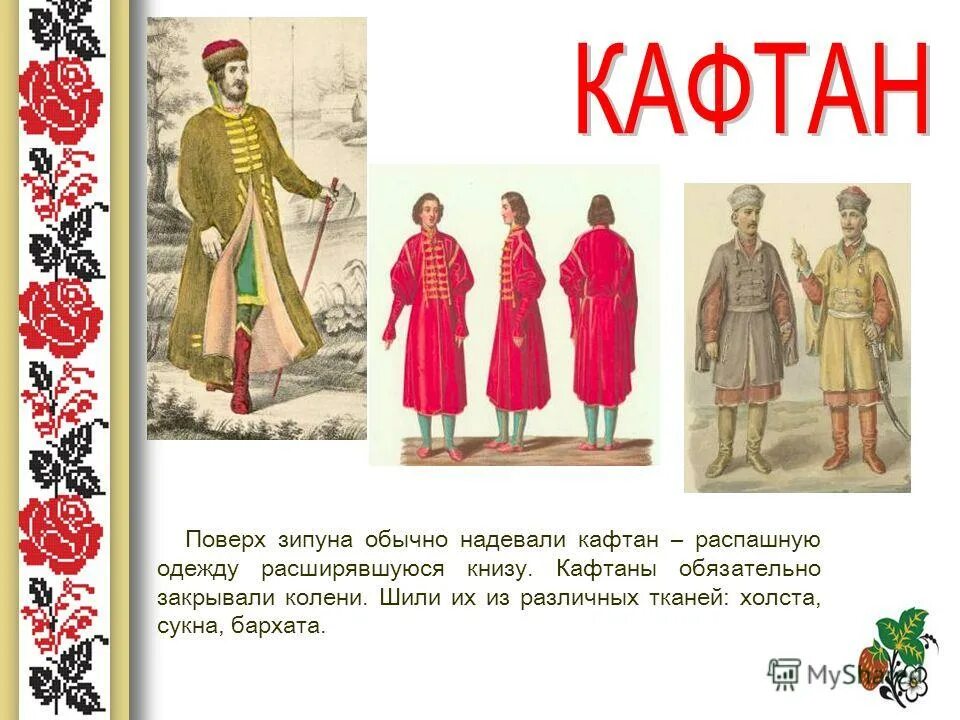 КАФТАН

Поверх зипуна обычно надевали кафтан – распашную одежду расширявшуюся книзу. Кафтаны обязательно закрывали колени. Шили их из различных тканей: холста, сукна, бархата.

MyShared